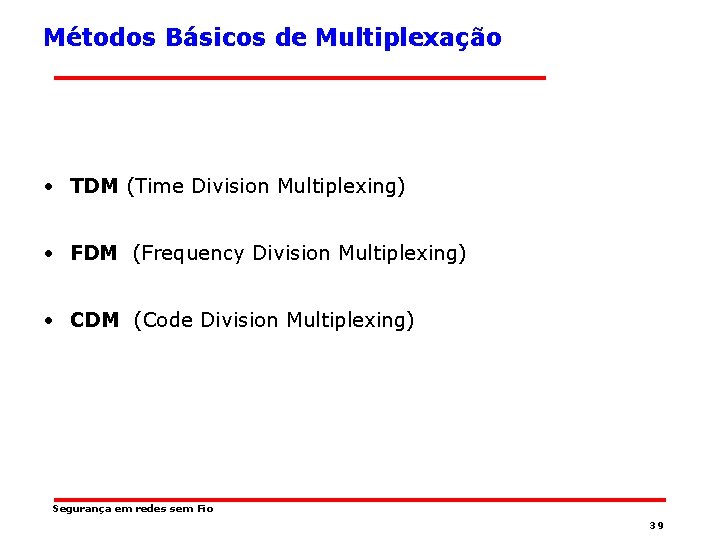 Métodos Básicos de Multiplexação

• TDM (Time Division Multiplexing)

• FDM (Frequency Division Multiplexing)

• CDM (Code Division Multiplexing)

Segurança em redes sem Fio

39